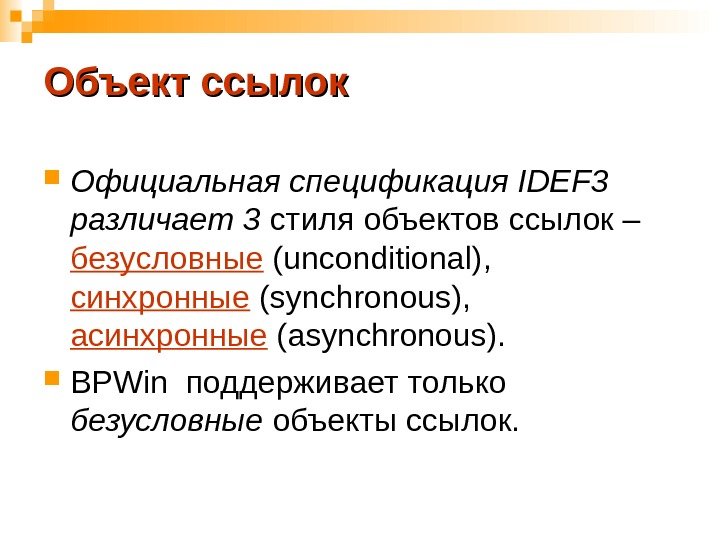 Объект ссылок

Официальная спецификация IDEF3 различает 3 стиля объектов ссылок – безусловные (unconditional), синхронные (synchronous), асинхронные (asynchronous).

BPWin поддерживает только безусловные объекты ссылок.